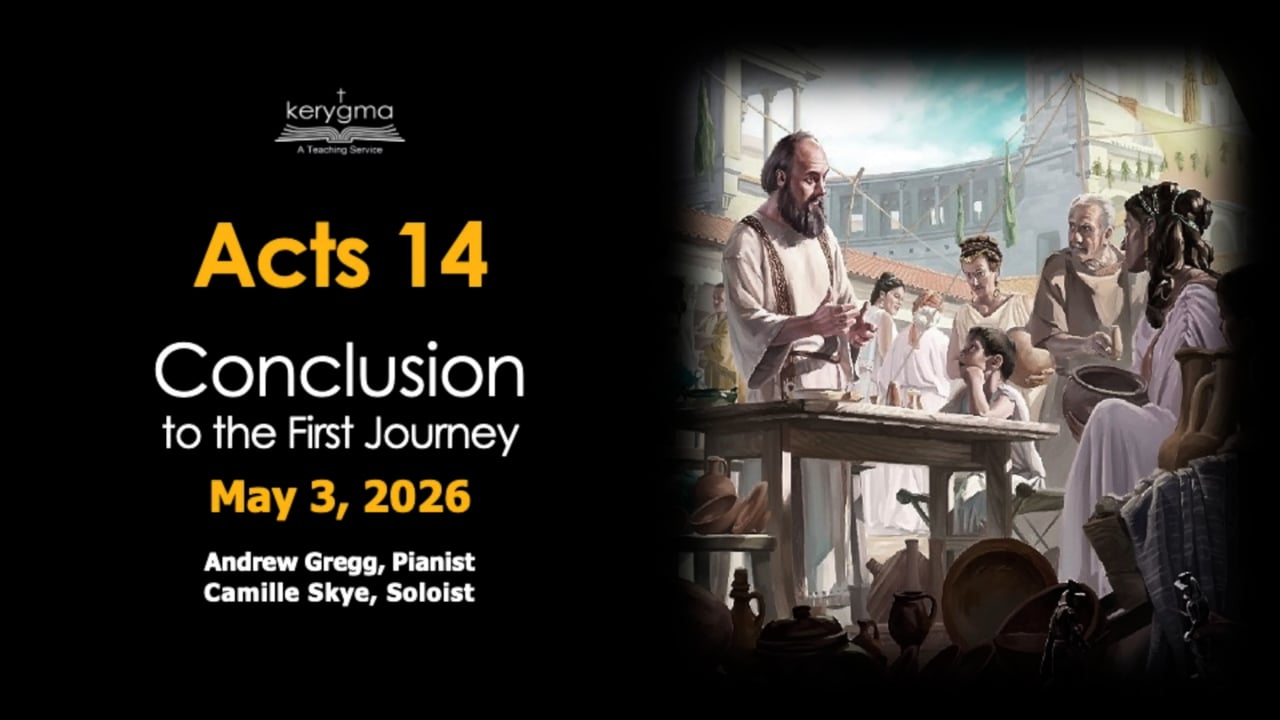 kerygma
A Teaching Service

Acts 14

Conclusion
to the First Journey

May 3, 2026

Andrew Gregg, Pianist
Camille Skye, Soloist